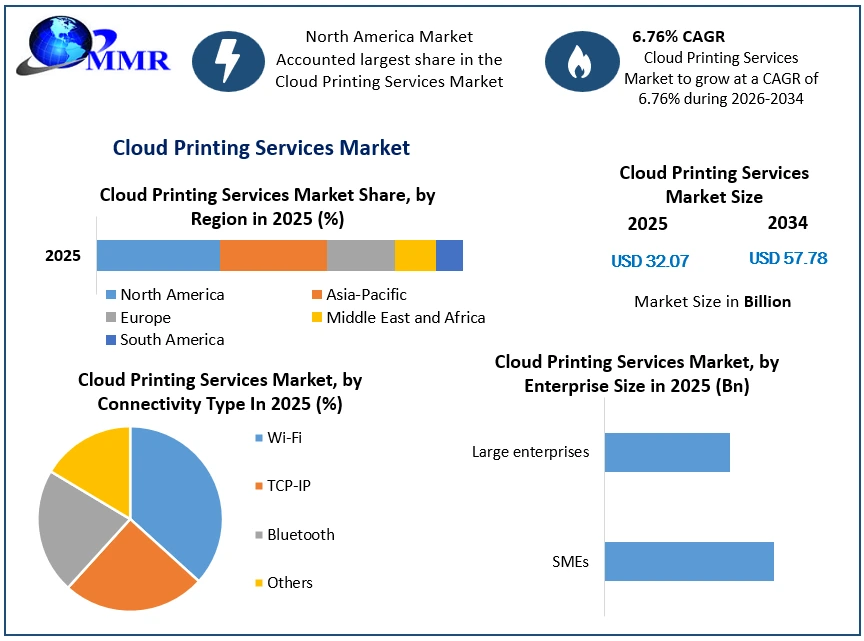 MMR

North America Market Accounted largest share in the Cloud Printing Services Market

6.76% CAGR
Cloud Printing Services Market to grow at a CAGR of 6.76% during 2026-2034

Cloud Printing Services Market

Cloud Printing Services Market Share, by Region in 2025 (%)

2025

North America
Asia-Pacific
Europe
Middle East and Africa
South America

Cloud Printing Services Market Size

2025
2034

USD 32.07
USD 57.78

Market Size in Billion

Cloud Printing Services Market, by Connectivity Type In 2025 (%)

Wi-Fi
TCP-IP
Bluetooth
Others

Cloud Printing Services Market, by Enterprise Size in 2025 (Bn)

Large enterprises
SMEs